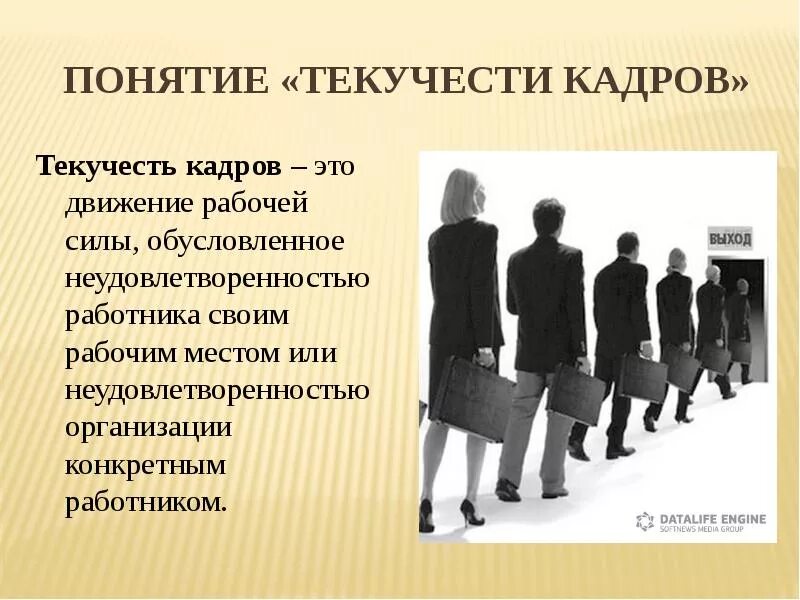 ПОНЯТИЕ «ТЕКУЧЕСТИ КАДРОВ»

Текучесть кадров – это движение рабочей силы, обусловленное неудовлетворенностью работника своим рабочим местом или неудовлетворенностью организации конкретным работником.

ВЫХОД

DATALIFE ENGINE
SOFTNEWS MEDIA GROUP